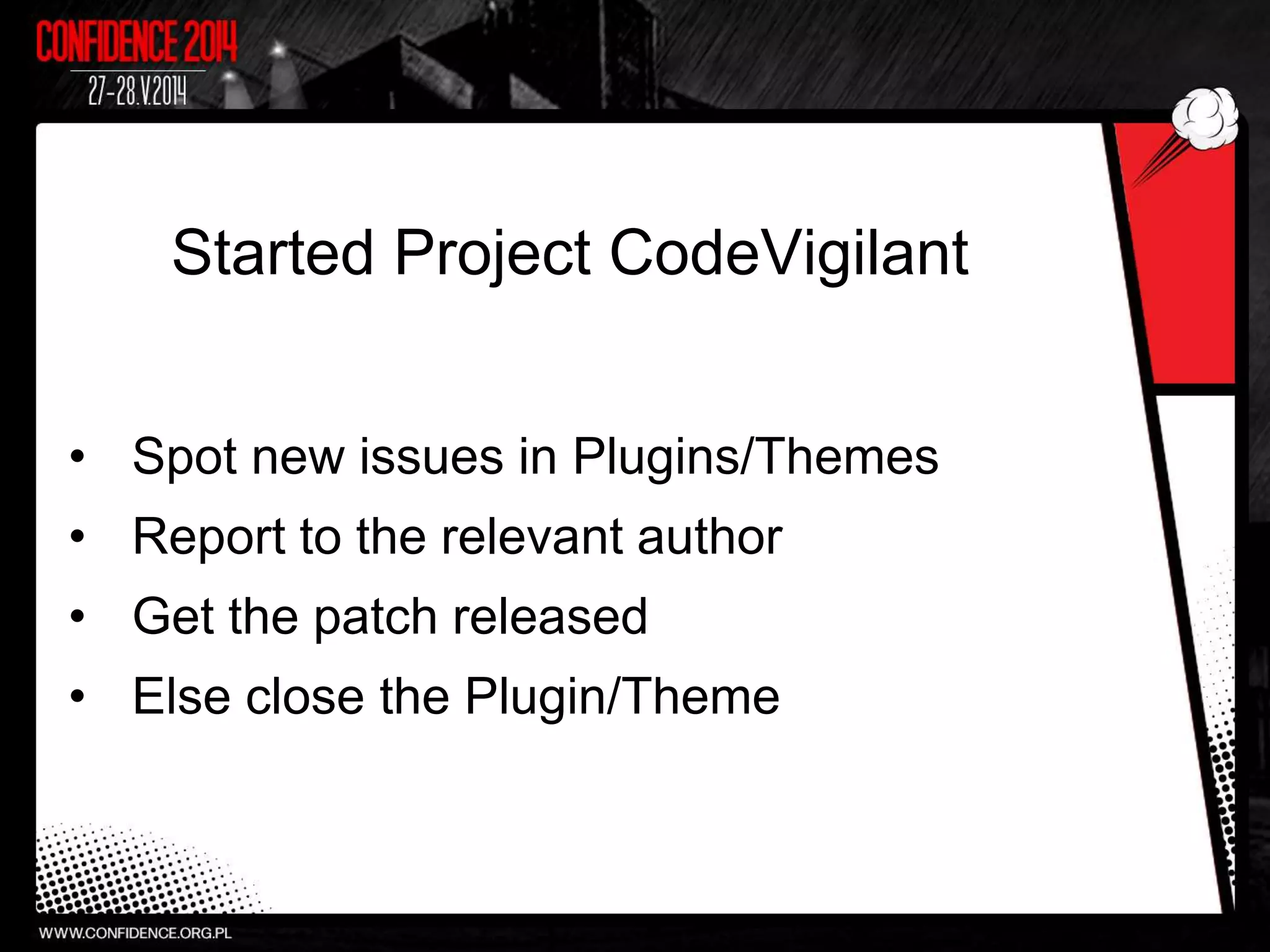 CONFIDENCE 2014
27-28.V.2014

Started Project CodeVigilant

• Spot new issues in Plugins/Themes
• Report to the relevant author
• Get the patch released
• Else close the Plugin/Theme

WWW.CONFIDENCE.ORG.PL